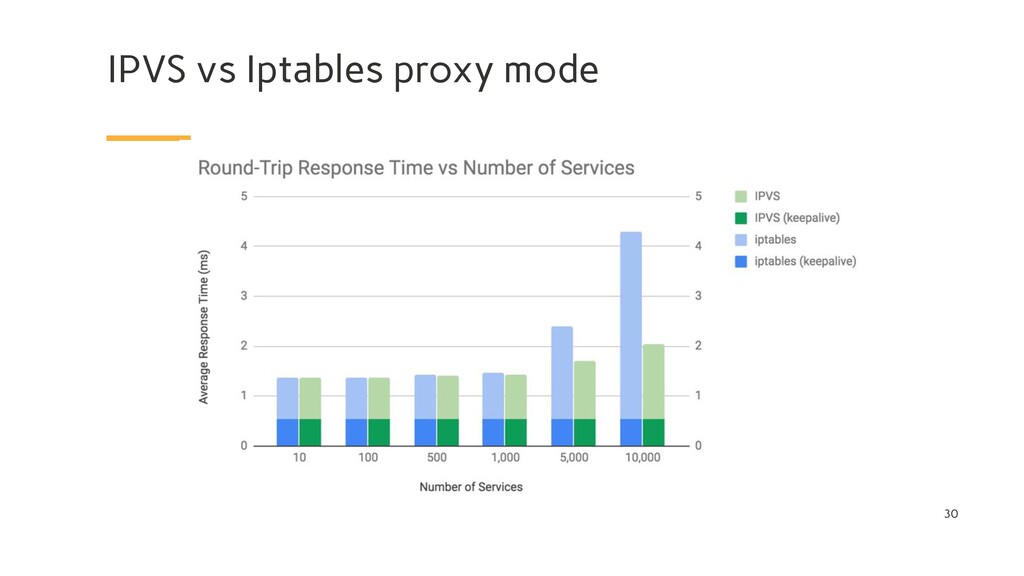 IPVS vs Iptables proxy mode

Round-Trip Response Time vs Number of Services

Average Response Time (ms)

5
4
3
2
1
0

5
4
3
2
1
0

10 100 500 1,000 5,000 10,000

Number of Services

IPVS
IPVS (keepalive)
iptables
iptables (keepalive)

30